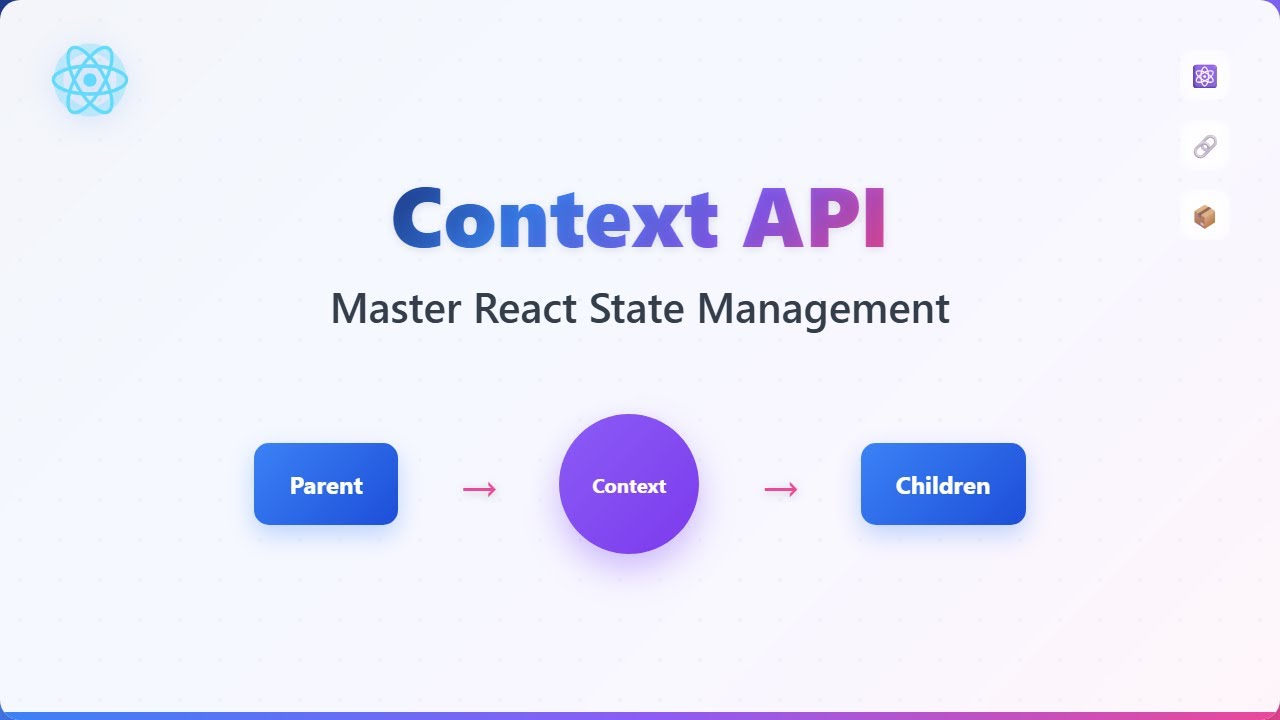 Context API

Master React State Management

Parent → Context → Children